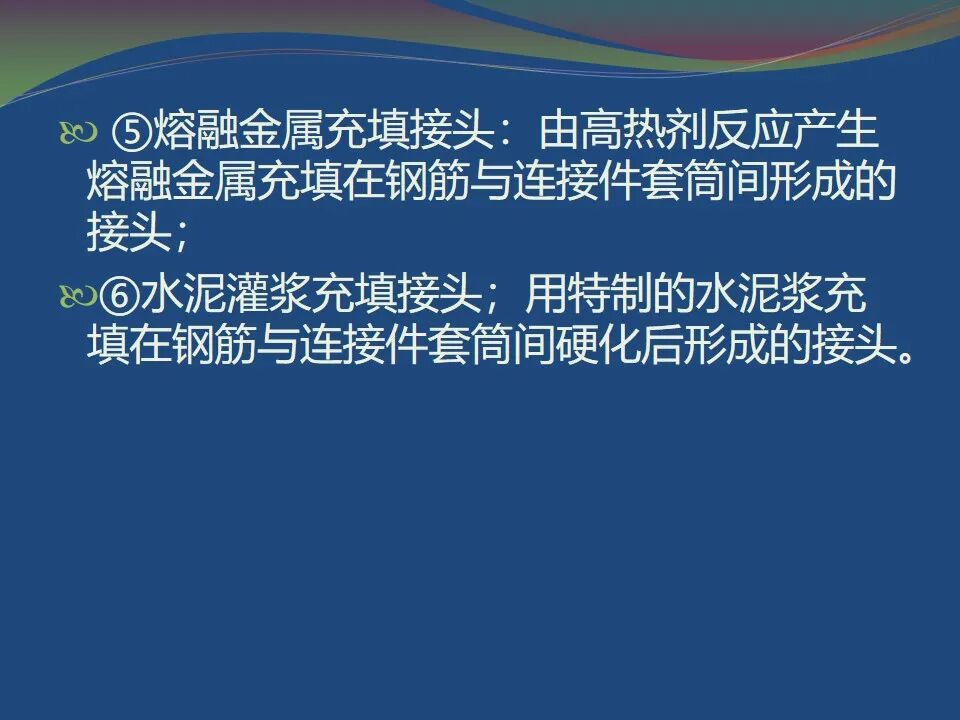 ⑤熔融金属充填接头：由高热剂反应产生熔融金属充填在钢筋与连接件套筒间形成的接头；

⑥水泥灌浆充填接头；用特制的水泥浆充填在钢筋与连接件套筒间硬化后形成的接头。